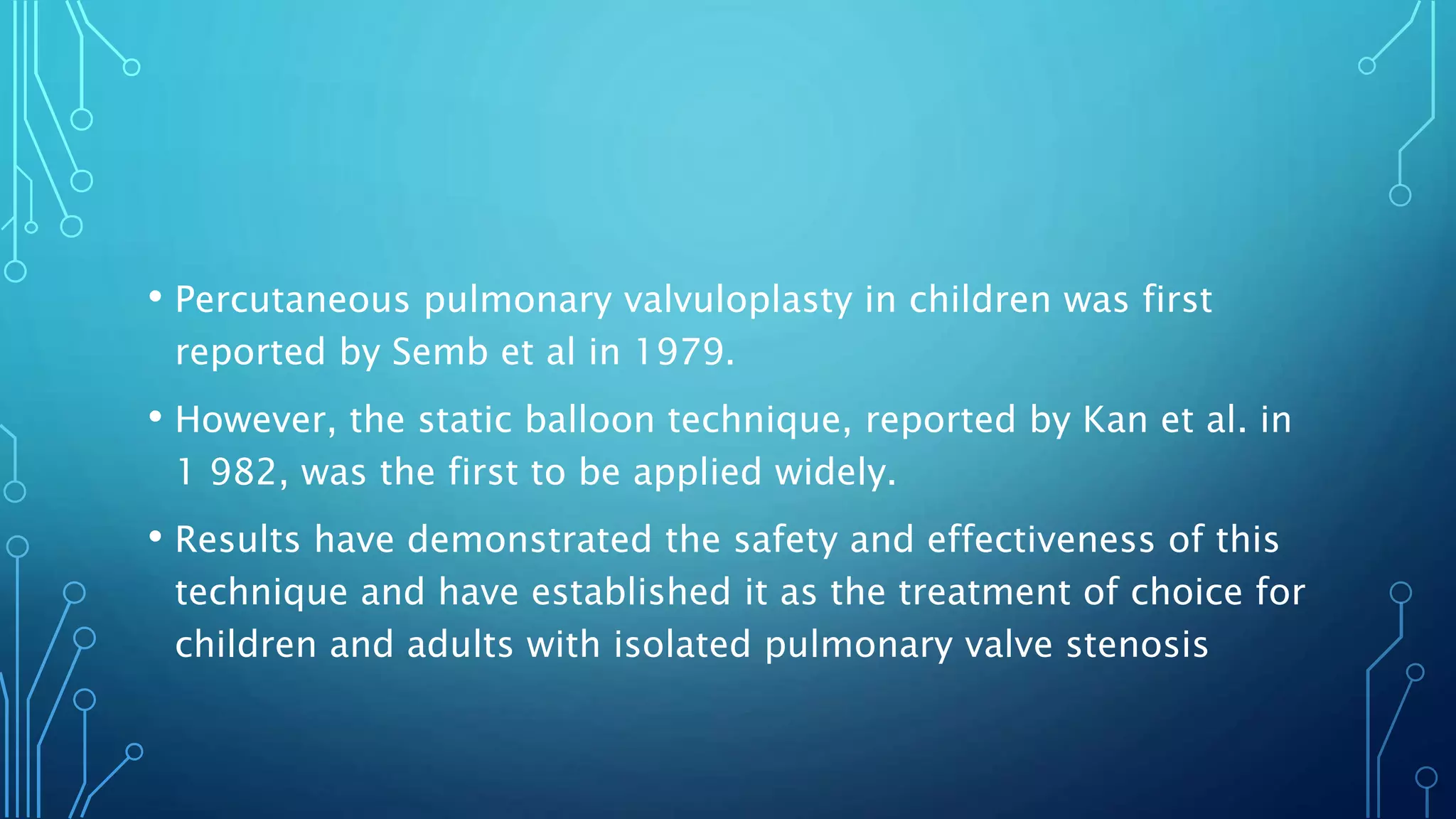 • Percutaneous pulmonary valvuloplasty in children was first reported by Semb et al in 1979.

• However, the static balloon technique, reported by Kan et al. in 1 982, was the first to be applied widely.

• Results have demonstrated the safety and effectiveness of this technique and have established it as the treatment of choice for children and adults with isolated pulmonary valve stenosis